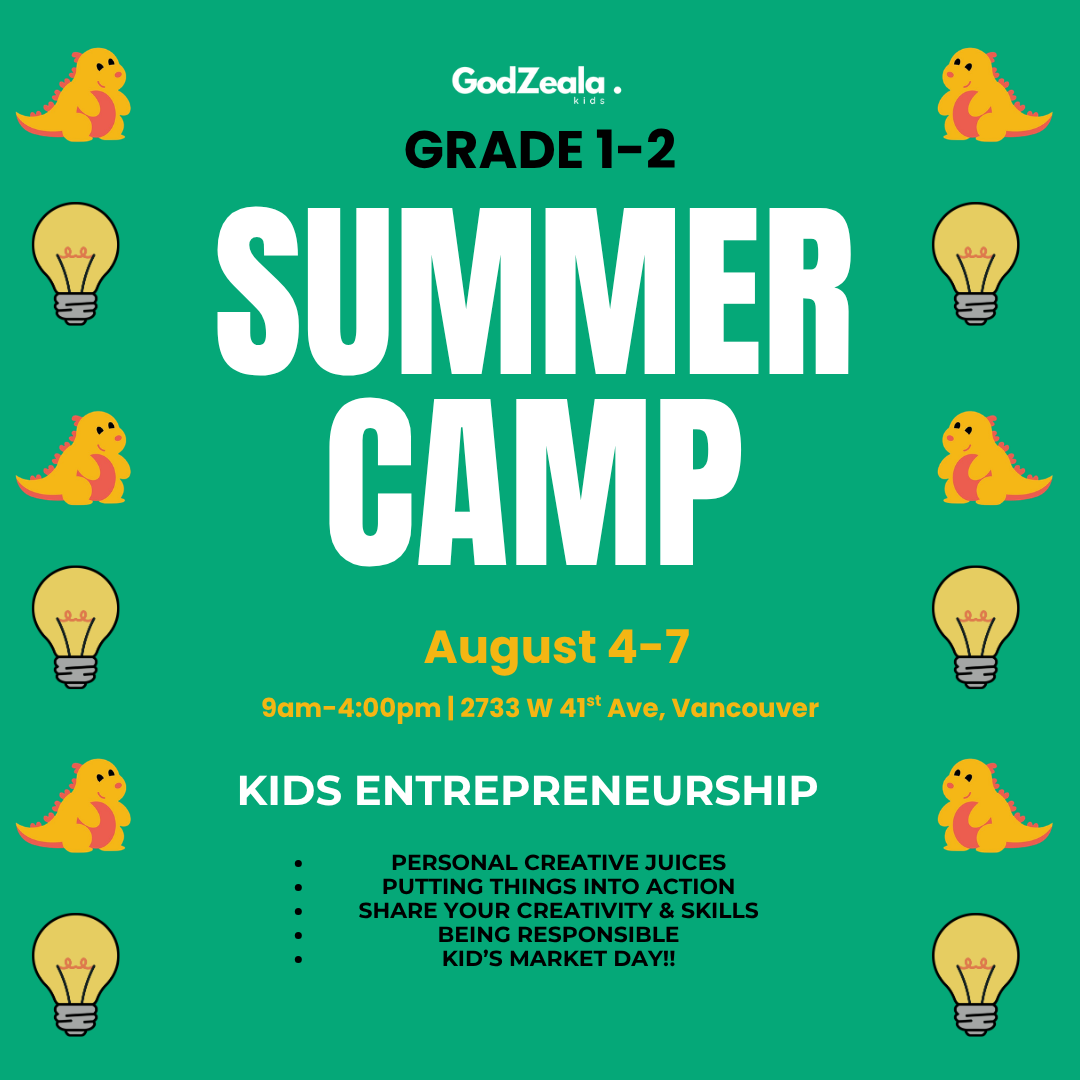 GodZeala. kids

GRADE 1-2

SUMMER CAMP

August 4-7

9am-4:00pm | 2733 W 41$^{st}$ Ave, Vancouver

KIDS ENTREPRENEURSHIP

- PERSONAL CREATIVE JUICES
- PUTTING THINGS INTO ACTION
- SHARE YOUR CREATIVITY & SKILLS
- BEING RESPONSIBLE
- KID'S MARKET DAY!!